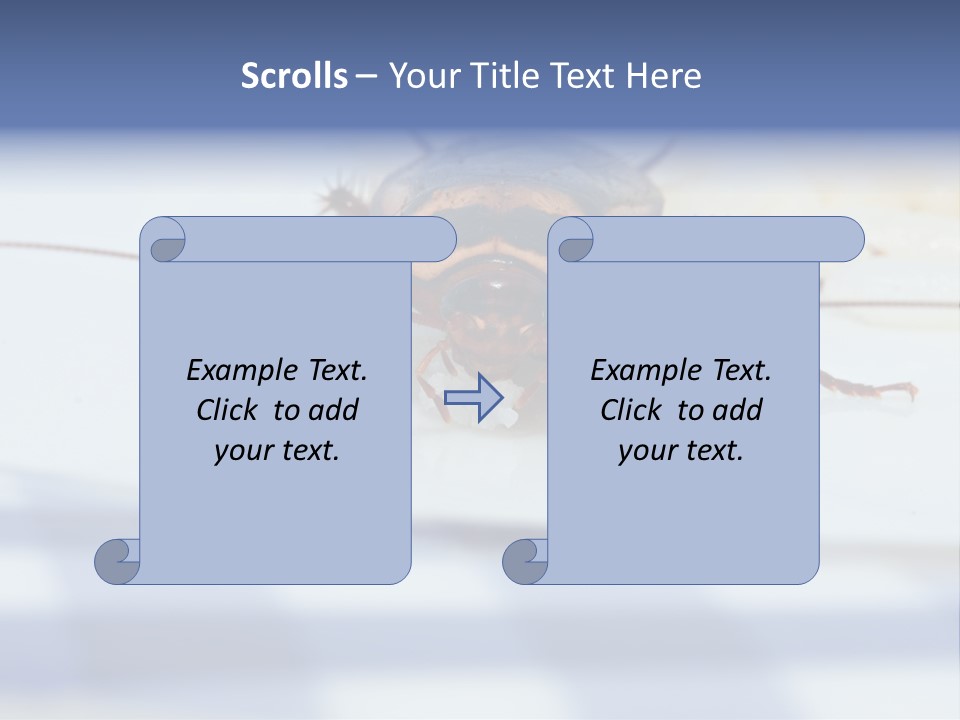 Scrolls – Your Title Text Here

Example Text. Click to add your text.

Example Text. Click to add your text.